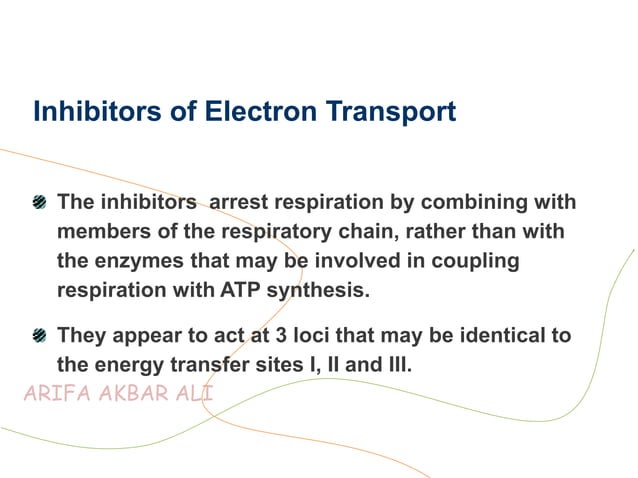 Inhibitors of Electron Transport

The inhibitors  arrest respiration by combining with members of the respiratory chain, rather than with the enzymes that may be involved in coupling respiration with ATP synthesis.

They appear to act at 3 loci that may be identical to the energy transfer sites I, II and III.

ARIFA AKBAR ALI